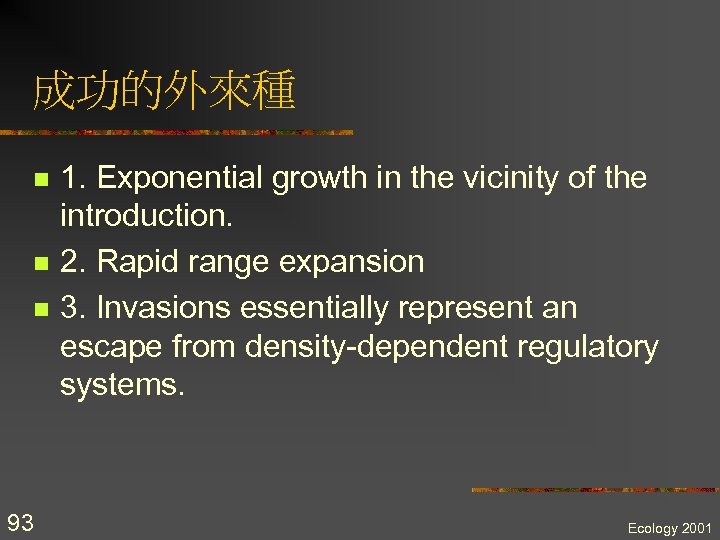 成功的外來種

1. Exponential growth in the vicinity of the introduction.
2. Rapid range expansion
3. Invasions essentially represent an escape from density-dependent regulatory systems.

93

Ecology 2001